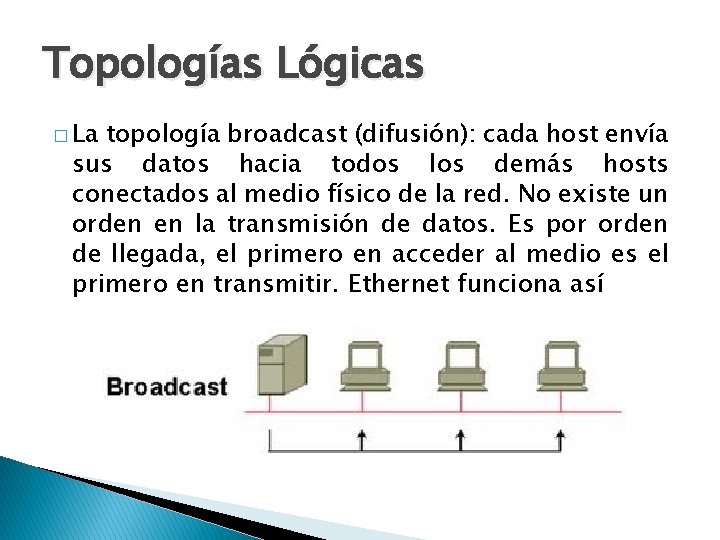 Topologías Lógicas

□ La topología broadcast (difusión): cada host envía sus datos hacia todos los demás hosts conectados al medio físico de la red. No existe un orden en la transmisión de datos. Es por orden de llegada, el primero en acceder al medio es el primero en transmitir. Ethernet funciona así

Broadcast